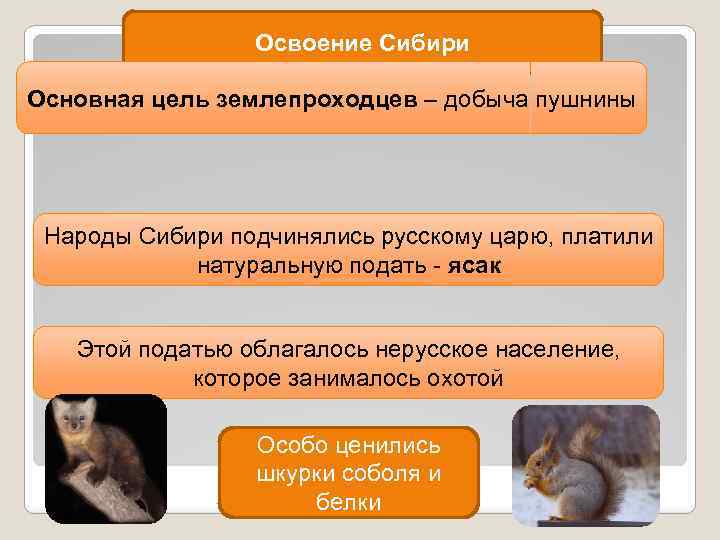 Освоение Сибири

Основная цель землепроходцев – добыча пушнины

Народы Сибири подчинялись русскому царю, платили натуральную подать - ясак

Этой податью облагалось нерусское население, которое занималось охотой

Особо ценились шкурки соболя и белки